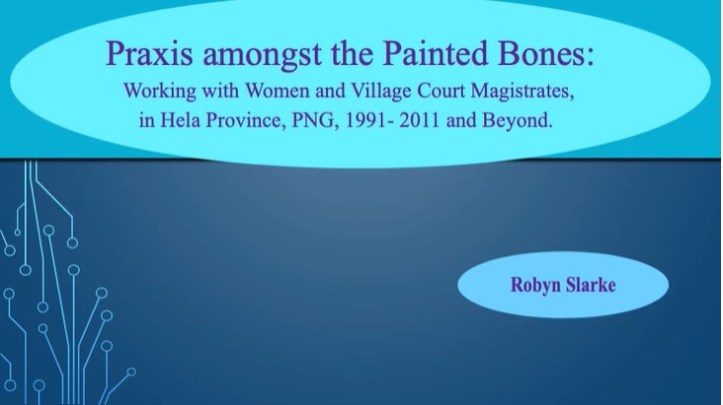 Praxis amongst the Painted Bones:
Working with Women and Village Court Magistrates, in Hela Province, PNG, 1991- 2011 and Beyond.

Robyn Slarke